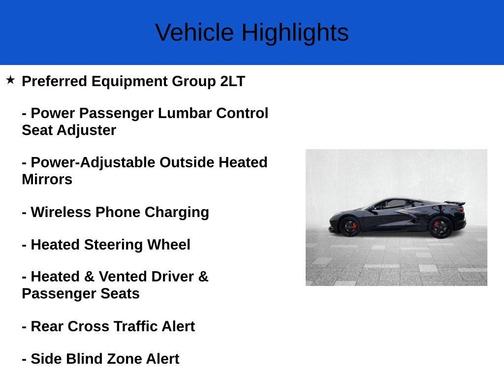 Vehicle Highlights

★ Preferred Equipment Group 2LT

- Power Passenger Lumbar Control Seat Adjuster

- Power-Adjustable Outside Heated Mirrors

- Wireless Phone Charging

- Heated Steering Wheel

- Heated & Vented Driver & Passenger Seats

- Rear Cross Traffic Alert

- Side Blind Zone Alert